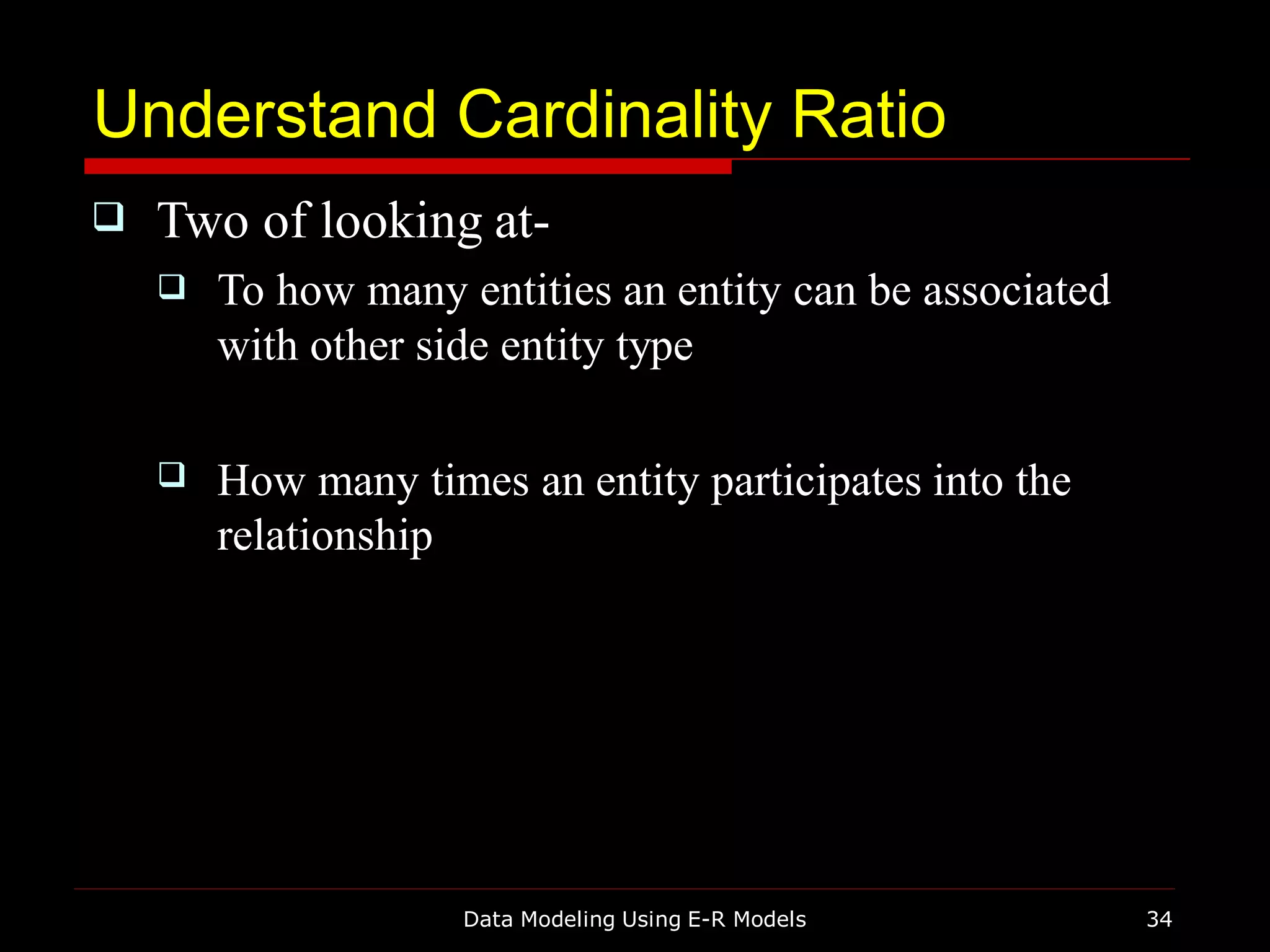 Understand Cardinality Ratio

❑ Two of looking at-

❑ To how many entities an entity can be associated with other side entity type

❑ How many times an entity participates into the relationship

Data Modeling Using E-R Models

34